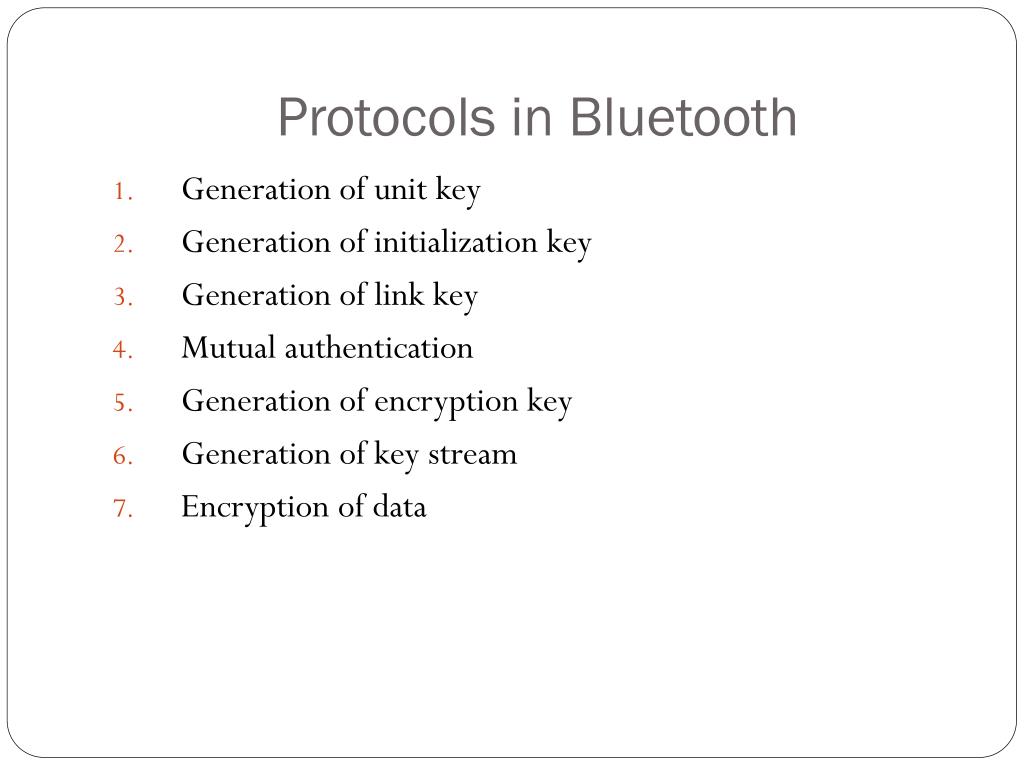 Protocols in Bluetooth

1. Generation of unit key
2. Generation of initialization key
3. Generation of link key
4. Mutual authentication
5. Generation of encryption key
6. Generation of key stream
7. Encryption of data